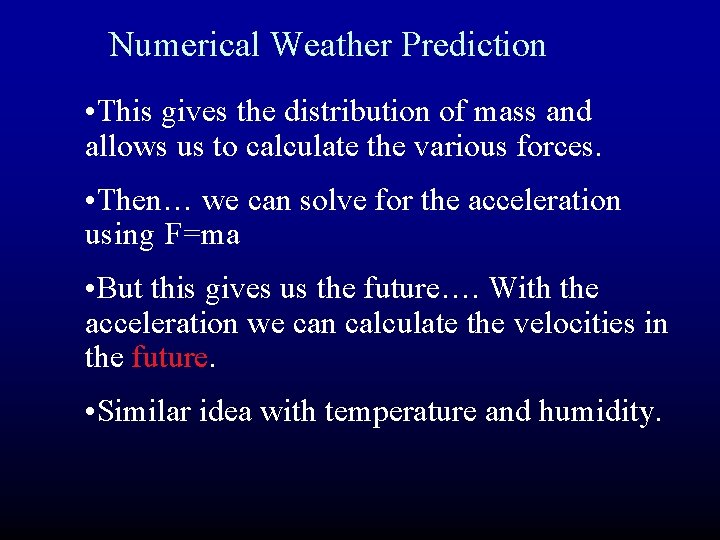 Numerical Weather Prediction

•This gives the distribution of mass and allows us to calculate the various forces.

•Then… we can solve for the acceleration using F=ma

•But this gives us the future…. With the acceleration we can calculate the velocities in the future.

•Similar idea with temperature and humidity.